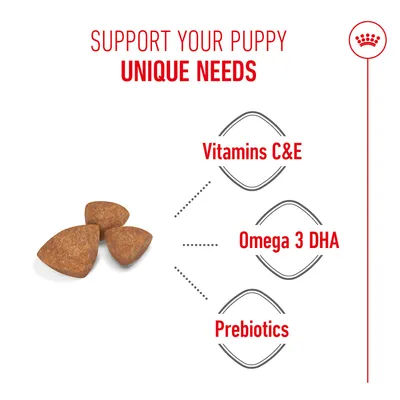 SUPPORT YOUR PUPPY
UNIQUE NEEDS

Vitamins C&E

Omega 3 DHA

Prebiotics